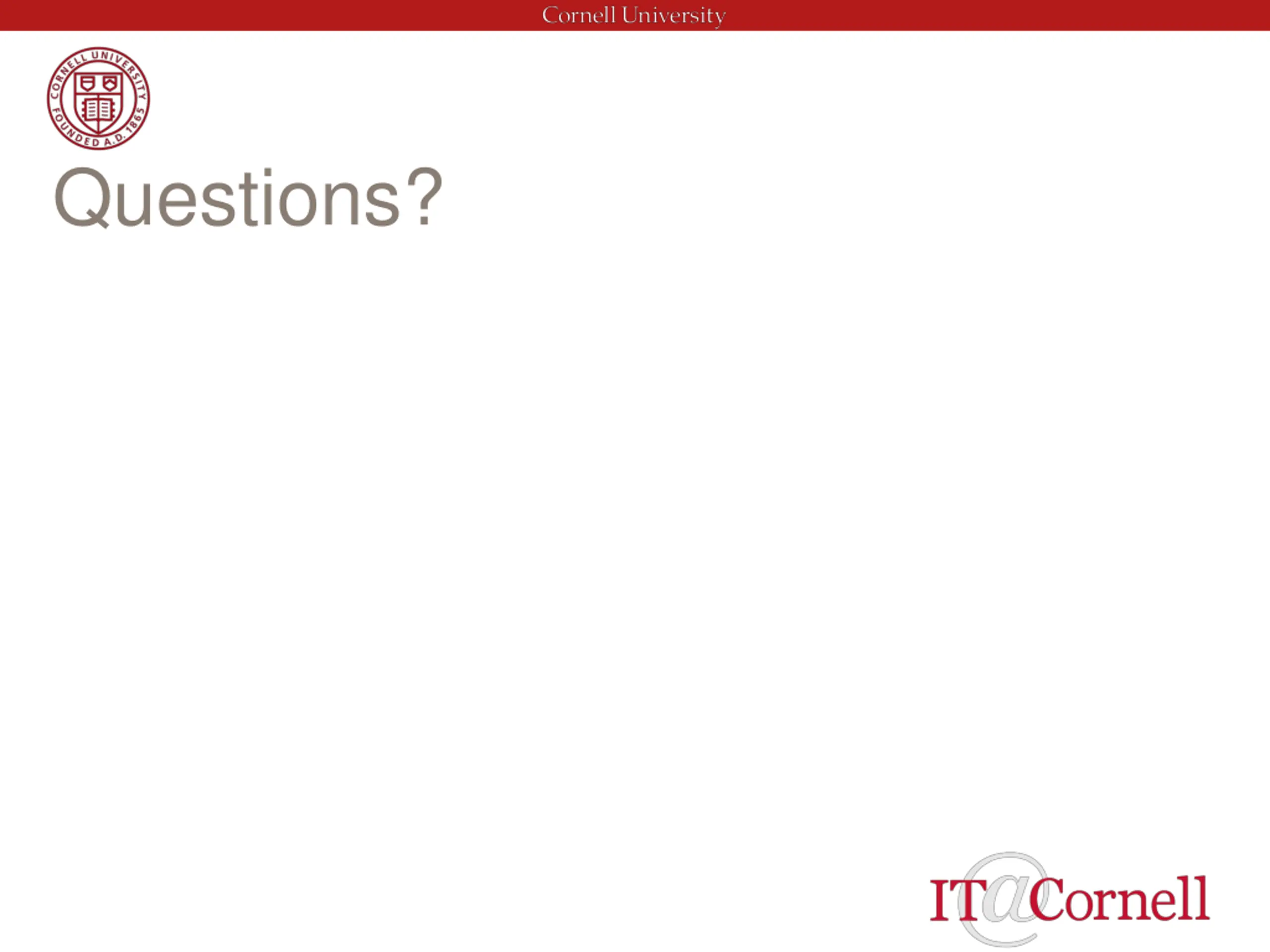 Cornell University

CORNELL UNIVERSITY FOUNDED A.D. 1865

Questions?

IT@Cornell